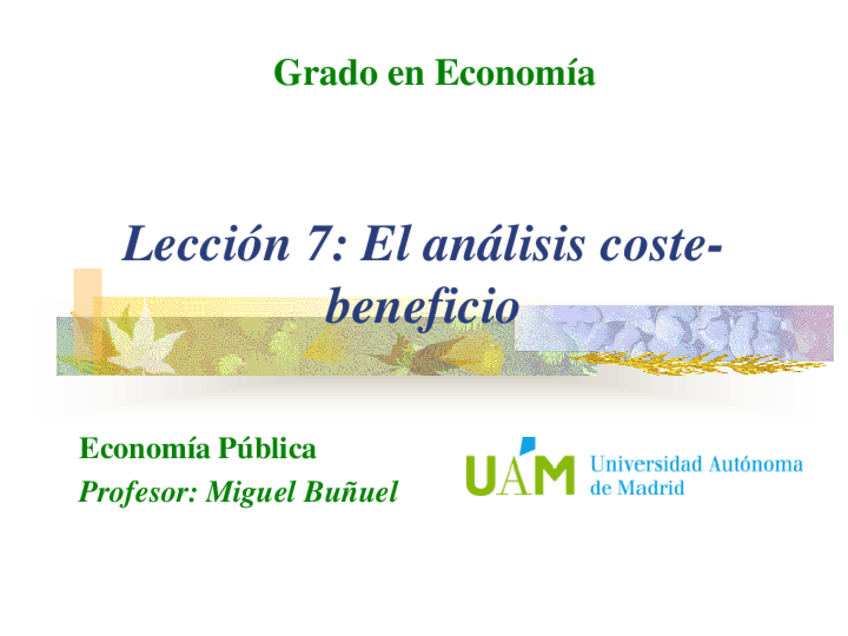 Grado en Economía

Lección 7: El análisis coste-beneficio

Economía Pública
Profesor: Miguel Buñuel

UAM Universidad Autónoma de Madrid